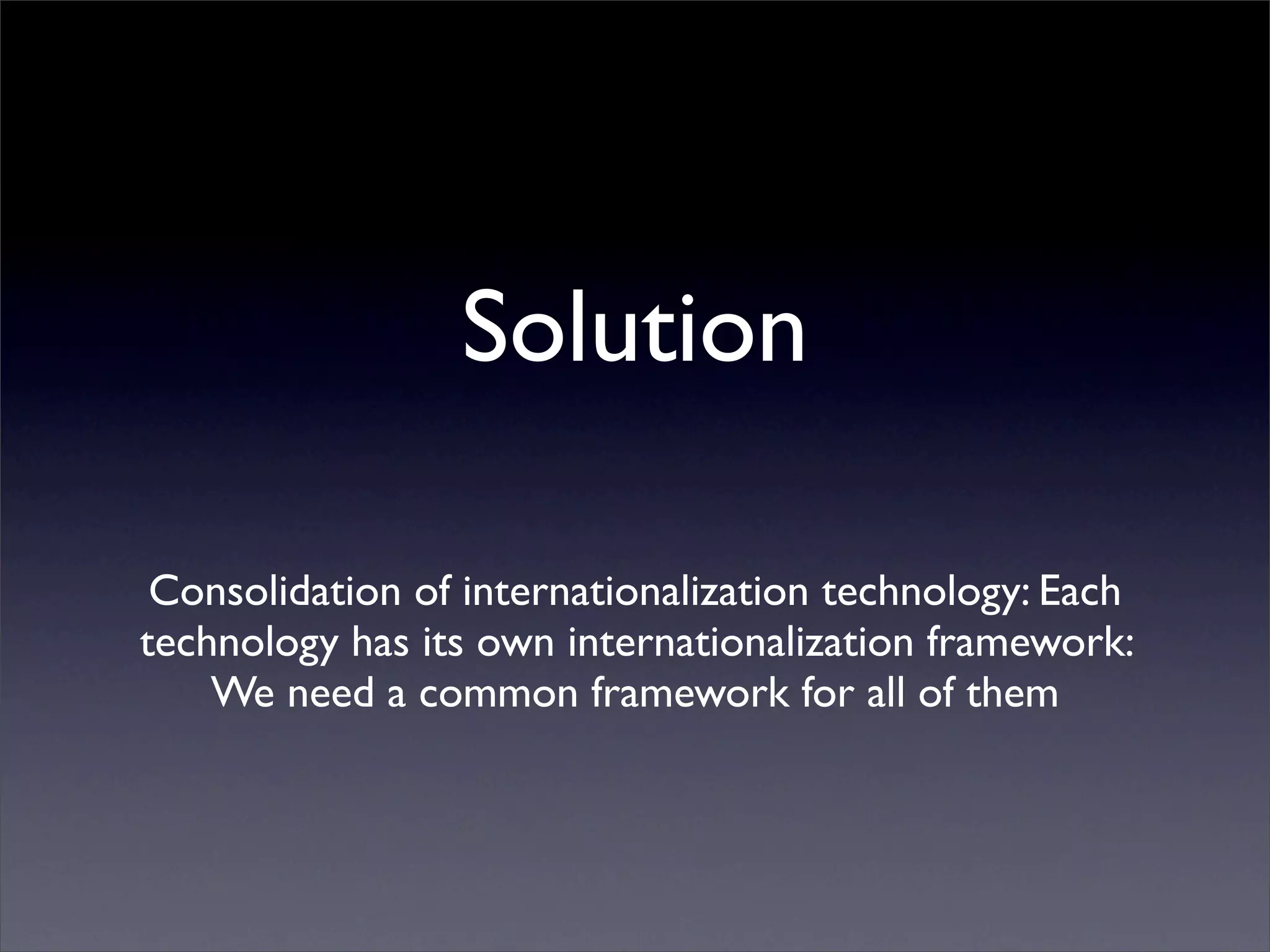 Solution

Consolidation of internationalization technology: Each technology has its own internationalization framework: We need a common framework for all of them